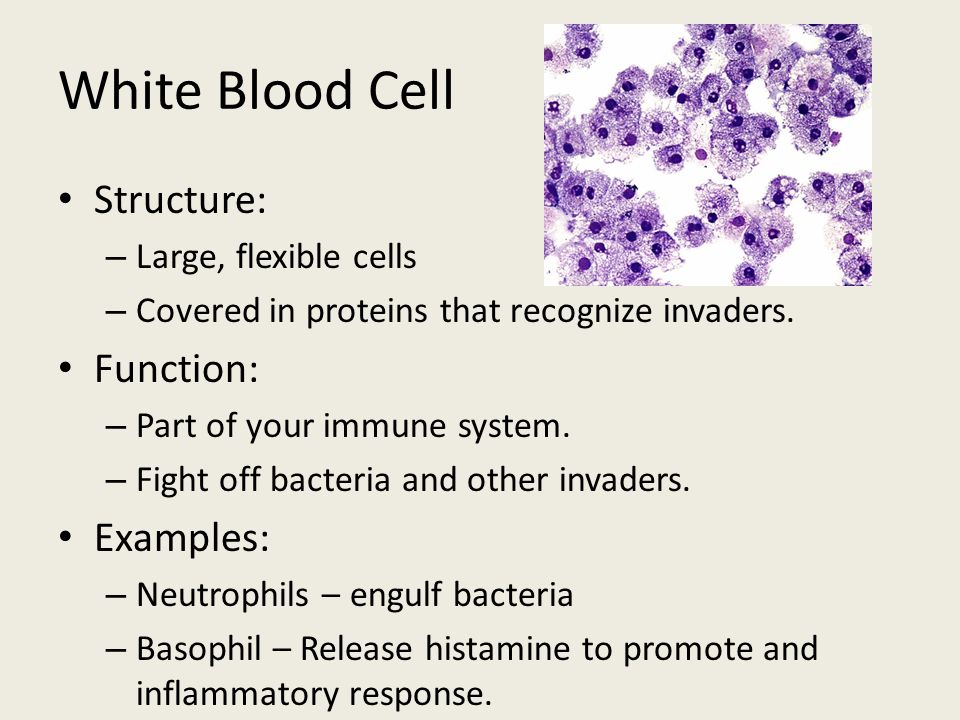 White Blood Cell

• Structure:
– Large, flexible cells
– Covered in proteins that recognize invaders.

• Function:
– Part of your immune system.
– Fight off bacteria and other invaders.

• Examples:
– Neutrophils – engulf bacteria
– Basophil – Release histamine to promote and inflammatory response.